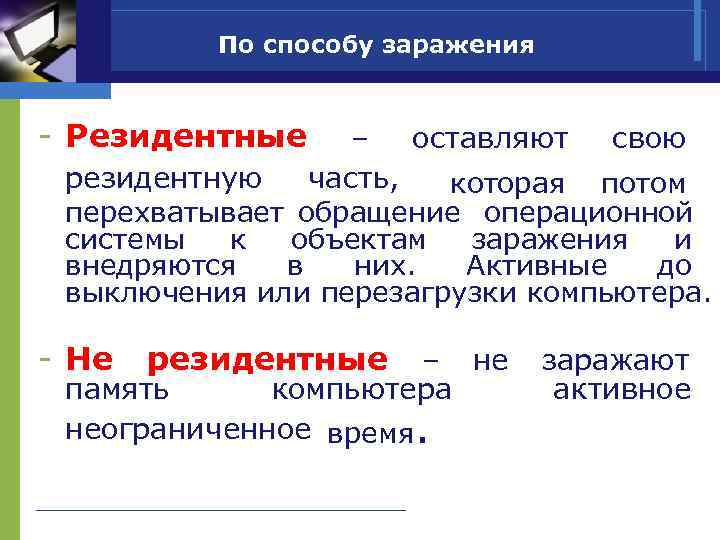 По способу заражения

- Резидентные – оставляют свою резидентную часть, которая потом перехватывает обращение операционной системы к объектам заражения и внедряются в них. Активные до выключения или перезагрузки компьютера.

- Не резидентные – не заражают память компьютера активное неограниченное время.